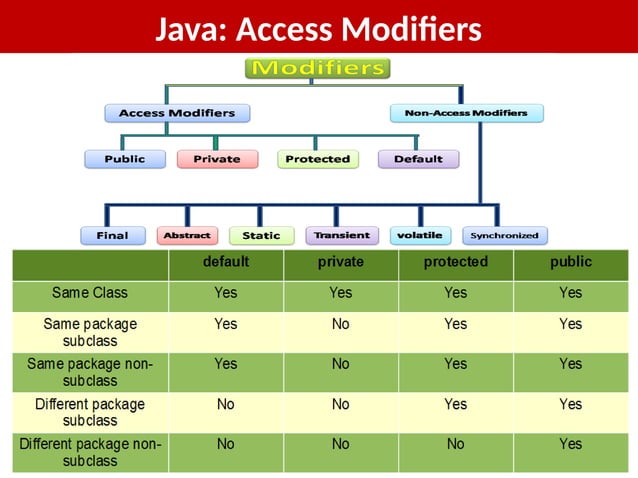 Java: Access Modifiers

Modifiers

Access Modifiers

Non-Access Modifiers

Public

Private

Protected

Default

Final

Abstract

Static

Transient

volatile

Synchronized

| | default | private | protected | public |
|---|---|---|---|---|
| Same Class | Yes | Yes | Yes | Yes |
| Same package subclass | Yes | No | Yes | Yes |
| Same package non-subclass | Yes | No | Yes | Yes |
| Different package subclass | No | No | Yes | Yes |
| Different package non-subclass | No | No | No | Yes |